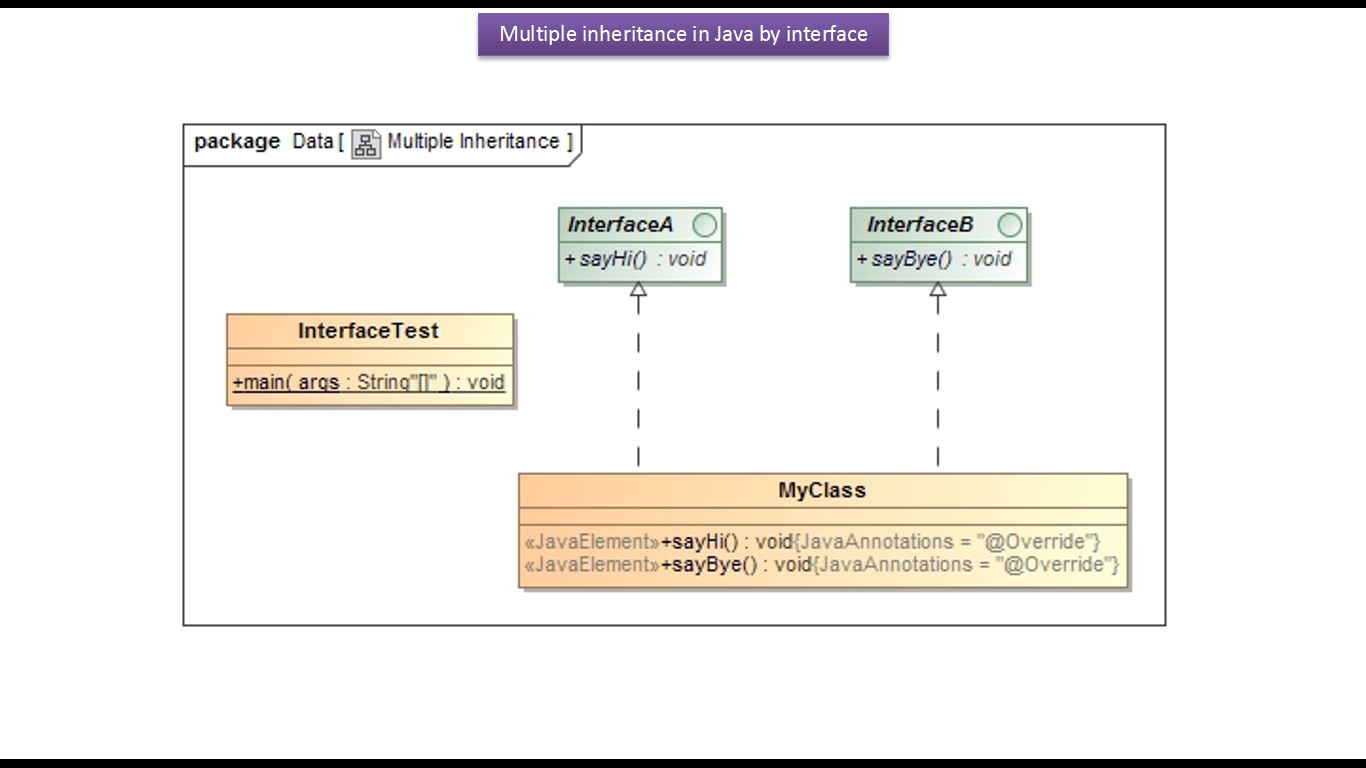 Multiple inheritance in Java by interface

package Data [ Multiple Inheritance ]

InterfaceA

+ sayHi() : void

InterfaceB

+ sayBye() : void

InterfaceTest

+main( args : String"[]" ) : void

MyClass

«JavaElement»+sayHi() : void{JavaAnnotations = "@Override"}
«JavaElement»+sayBye() : void{JavaAnnotations = "@Override"}